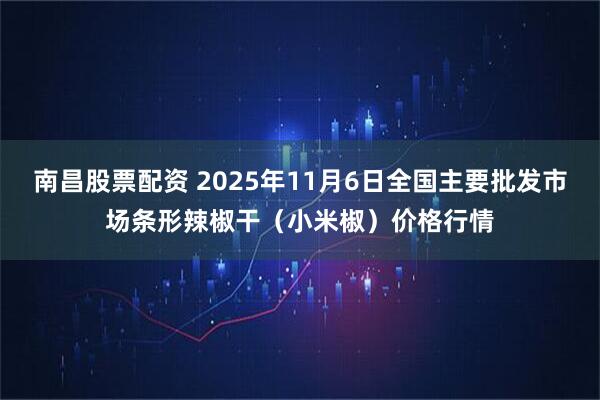 南昌股票配资 2025年11月6日全国主要批发市场条形辣椒干（小米椒）价格行情